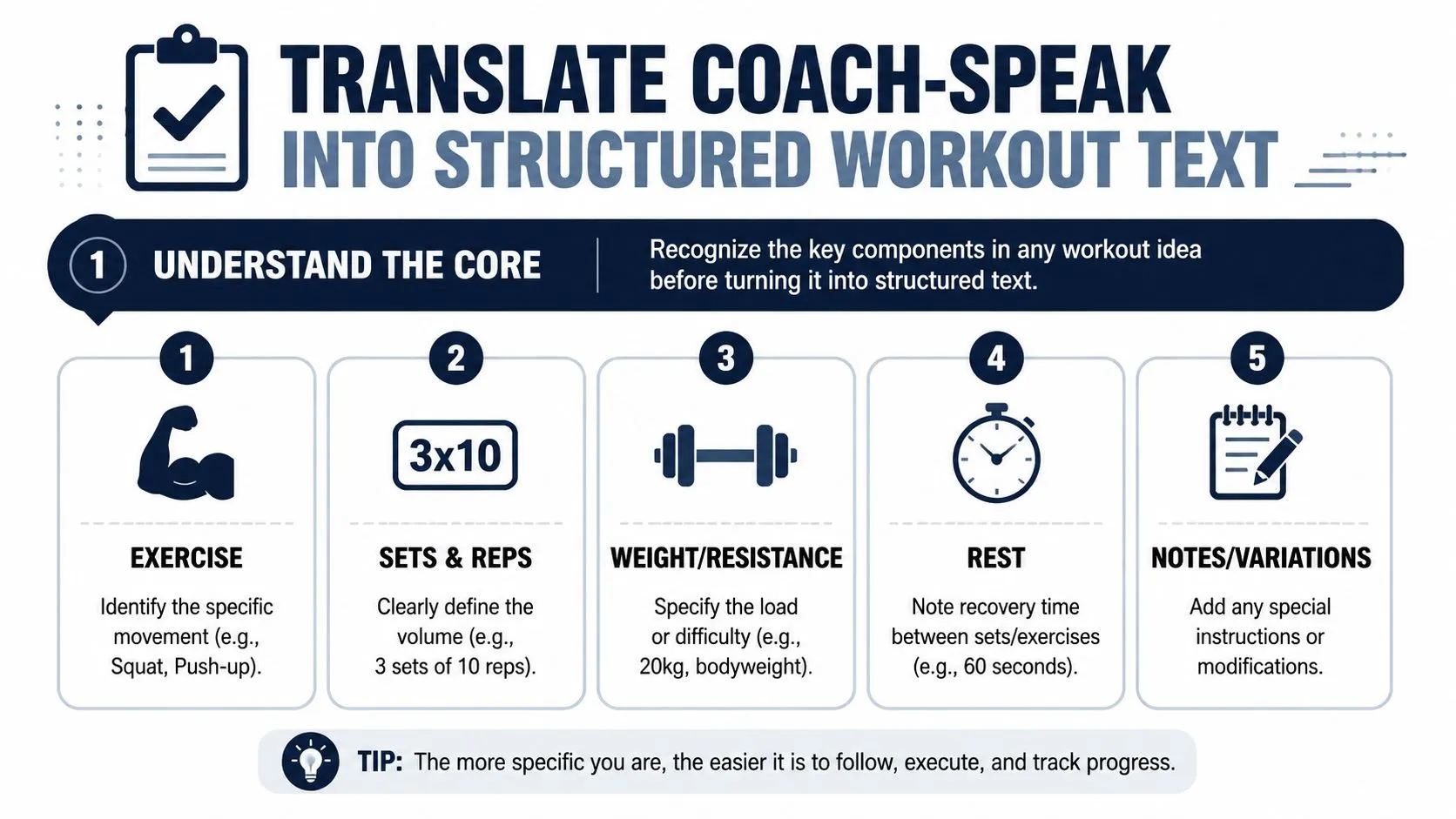 TRANSLATE COACH-SPEAK
INTO STRUCTURED WORKOUT TEXT

1 UNDERSTAND THE CORE

Recognize the key components in any workout idea before turning it into structured text.

1

EXERCISE

Identify the specific movement (e.g., Squat, Push-up).

2

3x10

SETS & REPS

Clearly define the volume (e.g., 3 sets of 10 reps).

3

WEIGHT/RESISTANCE

Specify the load or difficulty (e.g., 20kg, bodyweight).

4

REST

Note recovery time between sets/exercises (e.g., 60 seconds).

5

NOTES/VARIATIONS

Add any special instructions or modifications.

TIP: The more specific you are, the easier it is to follow, execute, and track progress.